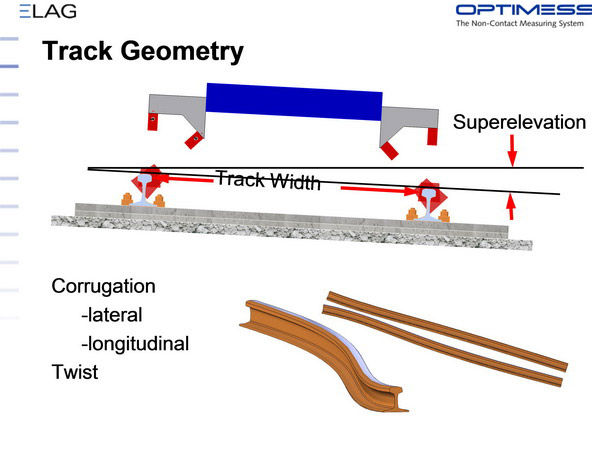 ELAG

OPTIMESS
The Non-Contact Measuring System

Track Geometry

Superelevation

Track Width

Corrugation
-lateral
-longitudinal
Twist